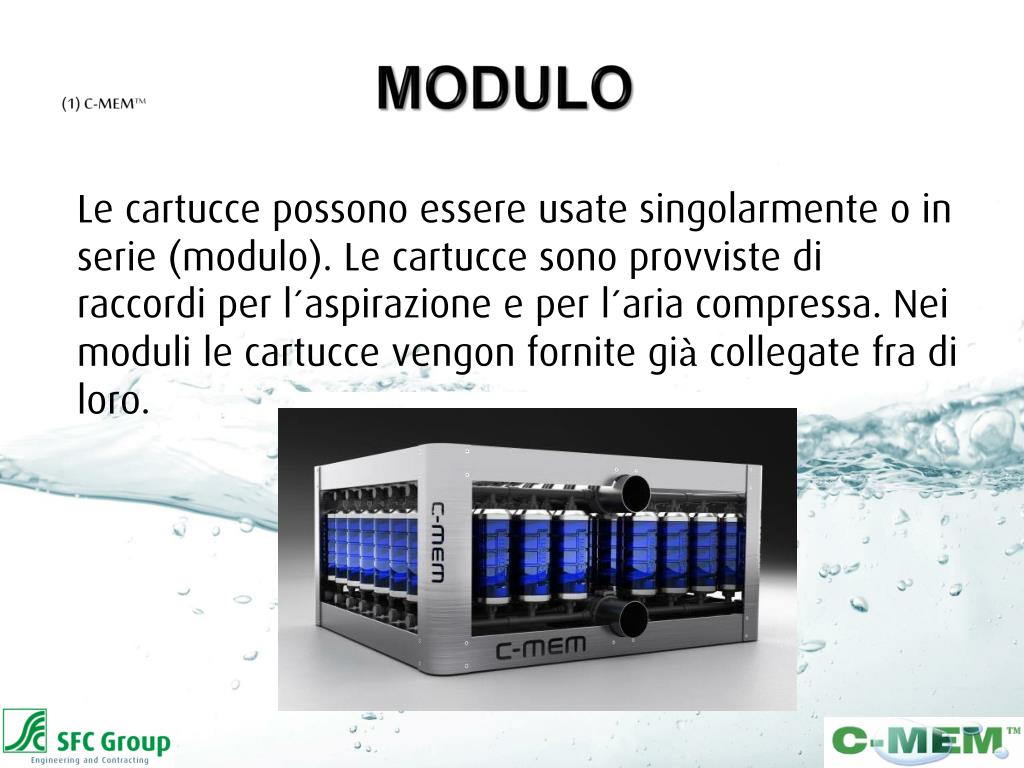 (1) C-MEM™

MODULO

Le cartucce possono essere usate singolarmente o in serie (modulo). Le cartucce sono provviste di raccordi per l´aspirazione e per l´aria compressa. Nei moduli le cartucce vengon fornite già collegate fra di loro.

C-MEM

C-MEM

SFC Group
Engineering and Contracting

C-MEM™